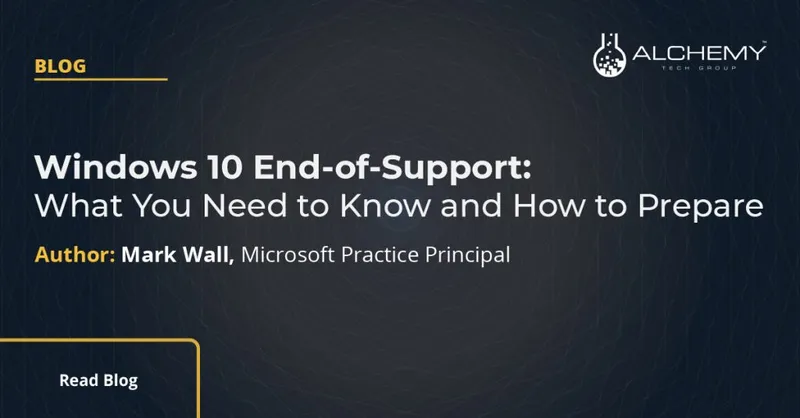 BLOG

ALCHEMY
TECH GROUP

Windows 10 End-of-Support:
What You Need to Know and How to Prepare

Author: Mark Wall, Microsoft Practice Principal

Read Blog